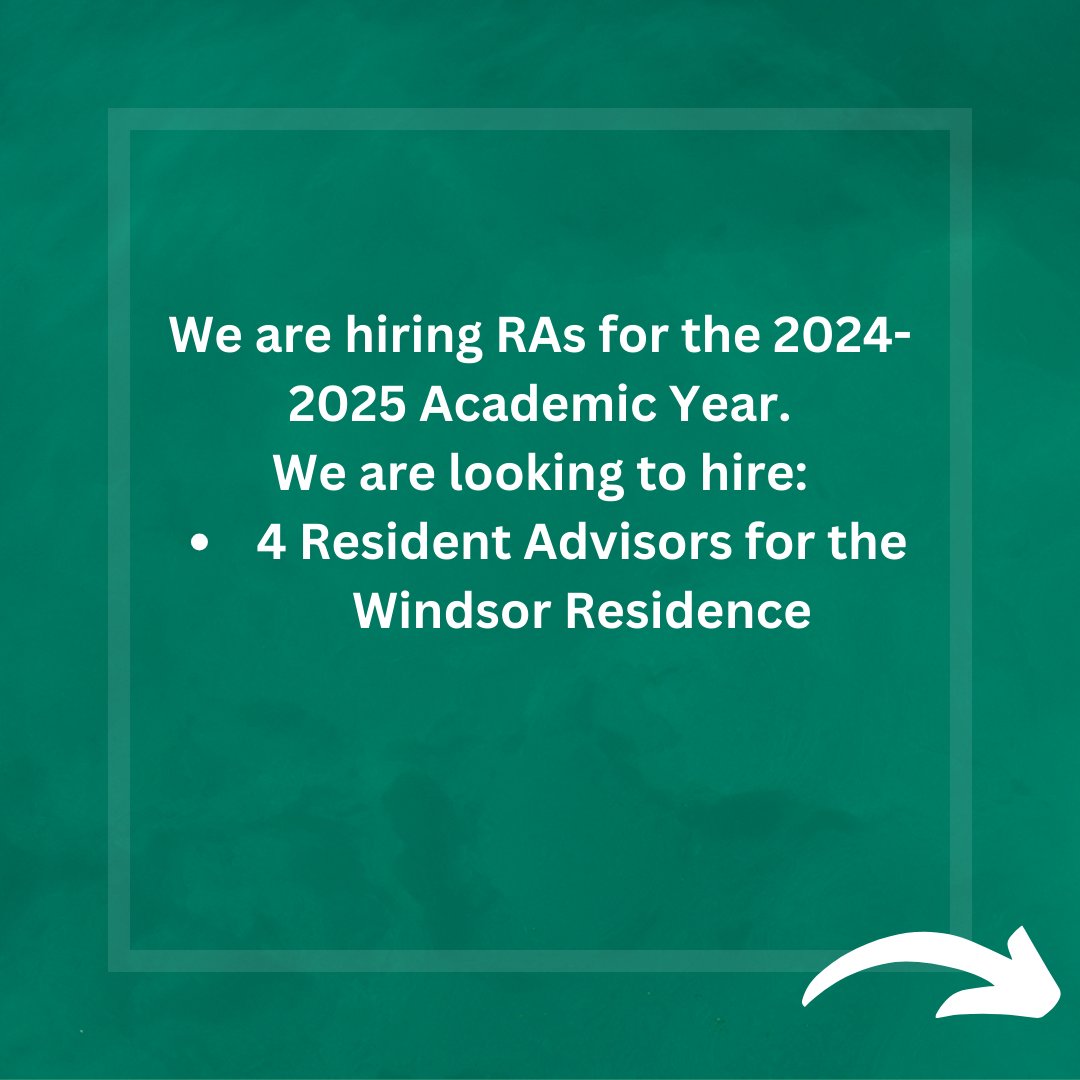 We are hiring RAs for the 2024-2025 Academic Year.
We are looking to hire:
• 4 Resident Advisors for the Windsor Residence